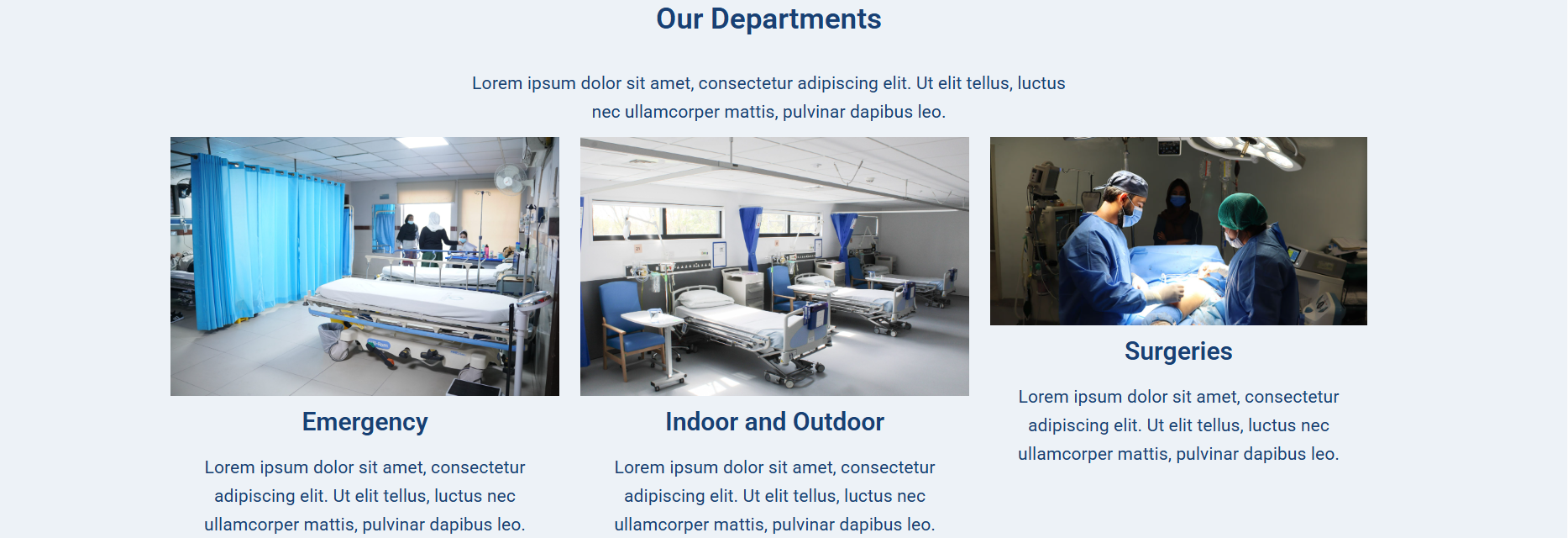 Our Departments

Lorem ipsum dolor sit amet, consectetur adipiscing elit. Ut elit tellus, luctus nec ullamcorper mattis, pulvinar dapibus leo.

Emergency

Lorem ipsum dolor sit amet, consectetur adipiscing elit. Ut elit tellus, luctus nec ullamcorper mattis, pulvinar dapibus leo.

Indoor and Outdoor

Lorem ipsum dolor sit amet, consectetur adipiscing elit. Ut elit tellus, luctus nec ullamcorper mattis, pulvinar dapibus leo.

Surgeries

Lorem ipsum dolor sit amet, consectetur adipiscing elit. Ut elit tellus, luctus nec ullamcorper mattis, pulvinar dapibus leo.